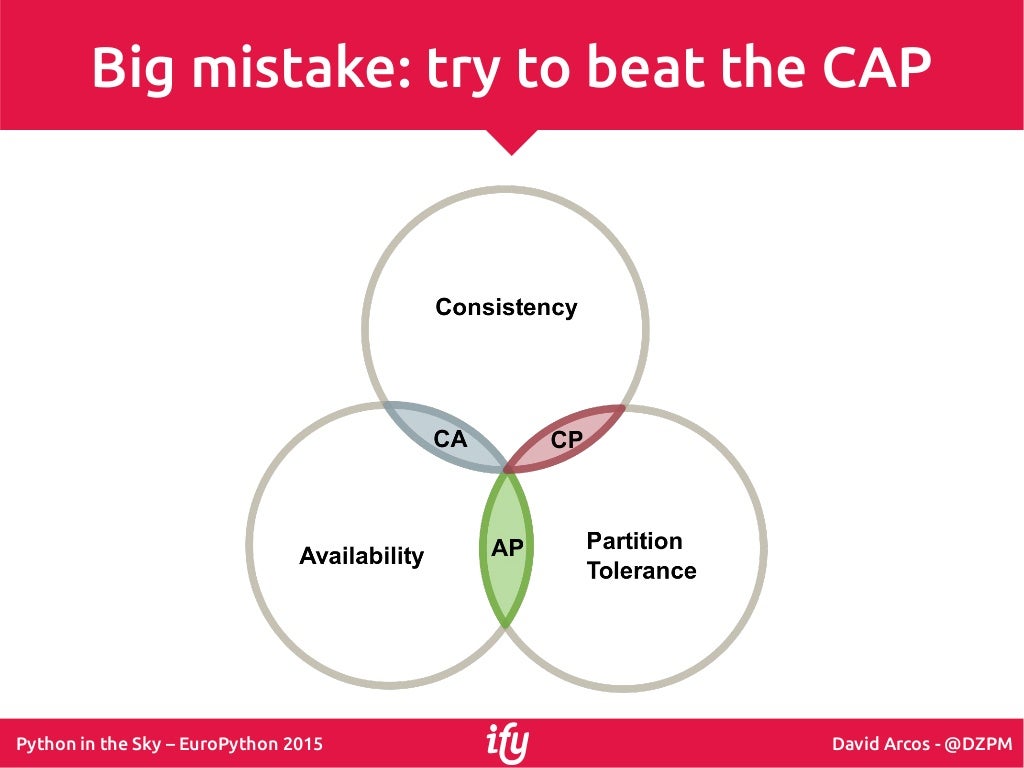 Big mistake: try to beat the CAP

Consistency

CA

CP

Availability

AP

Partition Tolerance

Python in the Sky – EuroPython 2015

ify

David Arcos - @DZPM